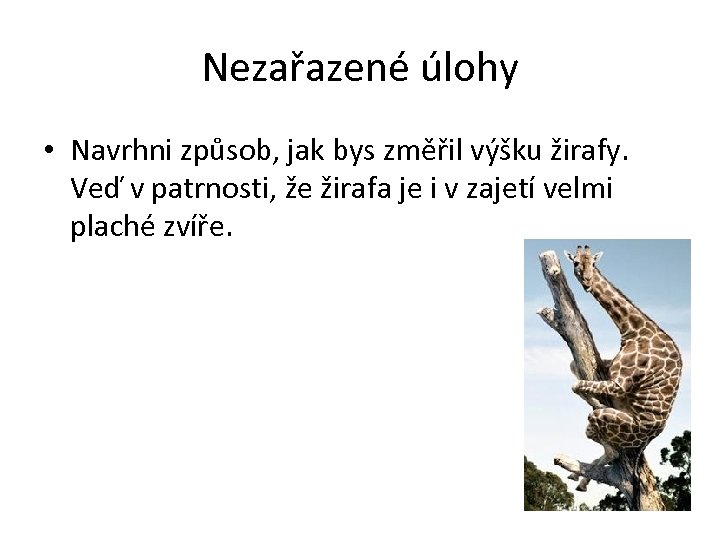 Nezařazené úlohy

• Navrhni způsob, jak bys změřil výšku žirafy. Veď v patrnosti, že žirafa je i v zajetí velmi plaché zvíře.